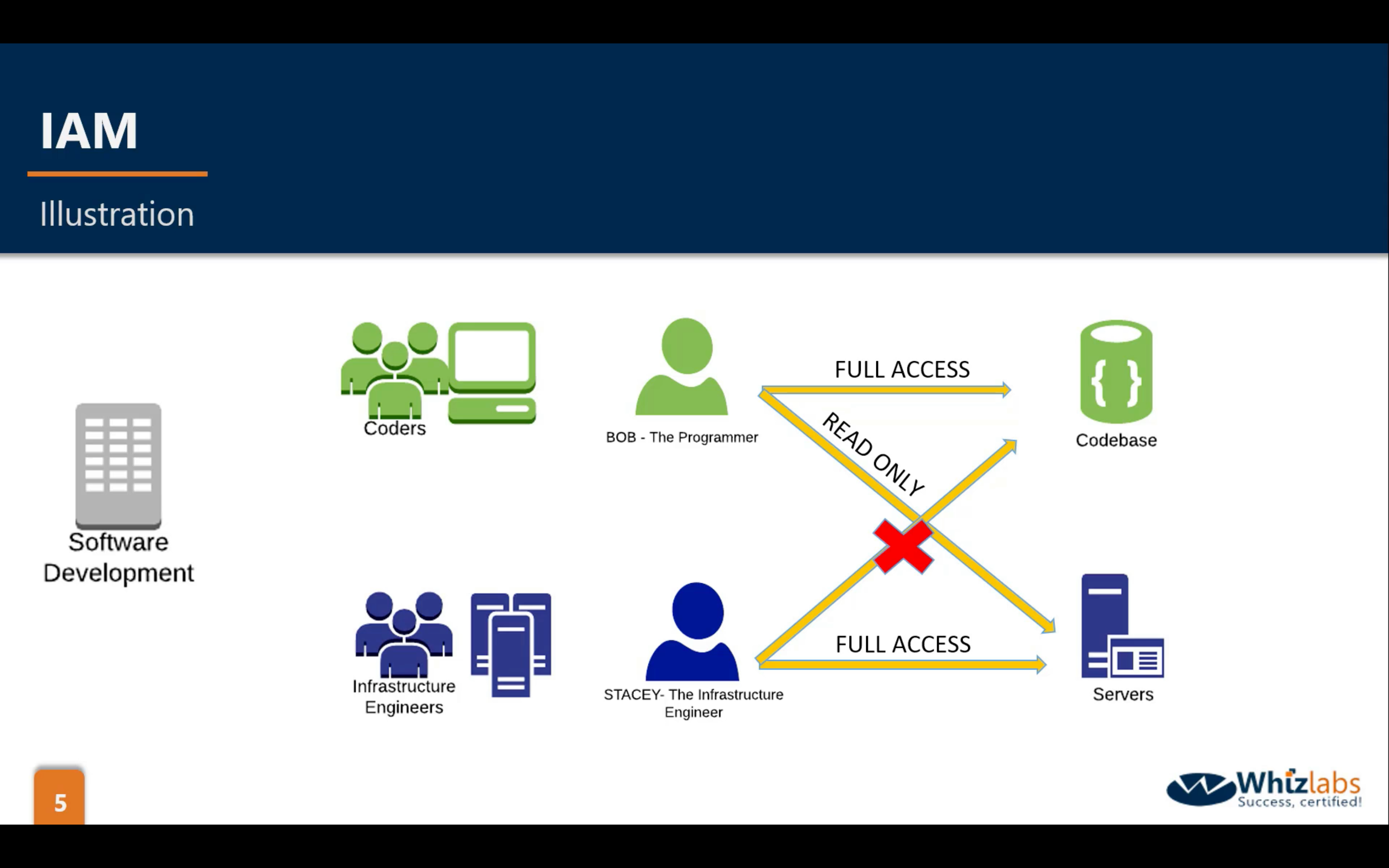 IAM

Illustration

Software Development

Coders

BOB - The Programmer

FULL ACCESS

READ ONLY

Codebase

Infrastructure Engineers

STACEY- The Infrastructure Engineer

FULL ACCESS

Servers

5

Whizlabs
Success, certified!